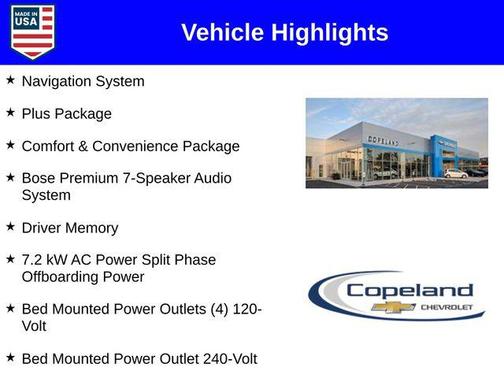 MADE IN USA

Vehicle Highlights

★ Navigation System

★ Plus Package

★ Comfort & Convenience Package

★ Bose Premium 7-Speaker Audio System

★ Driver Memory

★ 7.2 kW AC Power Split Phase Offboarding Power

★ Bed Mounted Power Outlets (4) 120-Volt

★ Bed Mounted Power Outlet 240-Volt

COPELAND

Copeland CHEVROLET